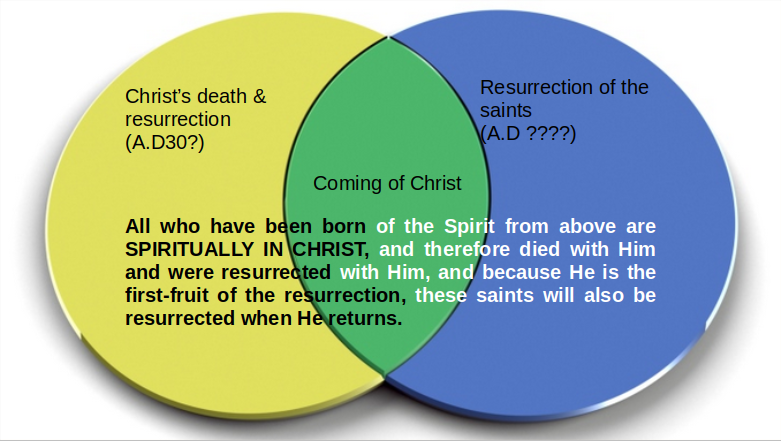 Christ's death & resurrection (A.D30?)

Resurrection of the saints (A.D ????)

Coming of Christ

All who have been born of the Spirit from above are SPIRITUALLY IN CHRIST, and therefore died with Him and were resurrected with Him, and because He is the first-fruit of the resurrection, these saints will also be resurrected when He returns.